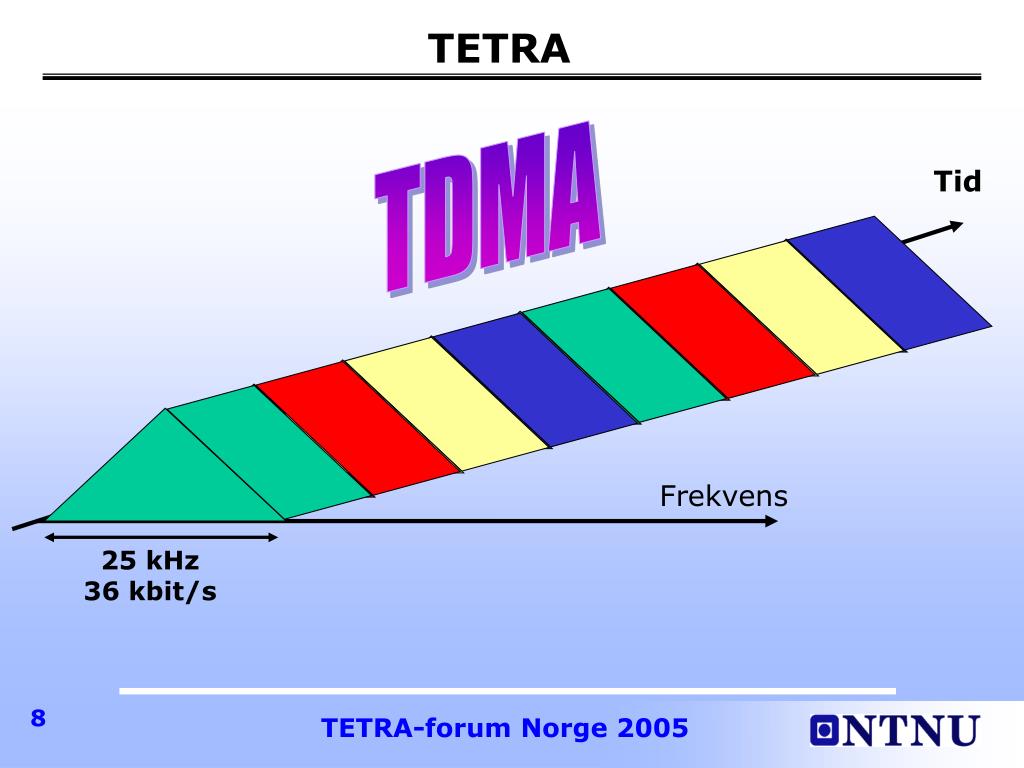 TETRA

TDMA

Tid

Frekvens

25 kHz
36 kbit/s

8

TETRA-forum Norge 2005

NTNU